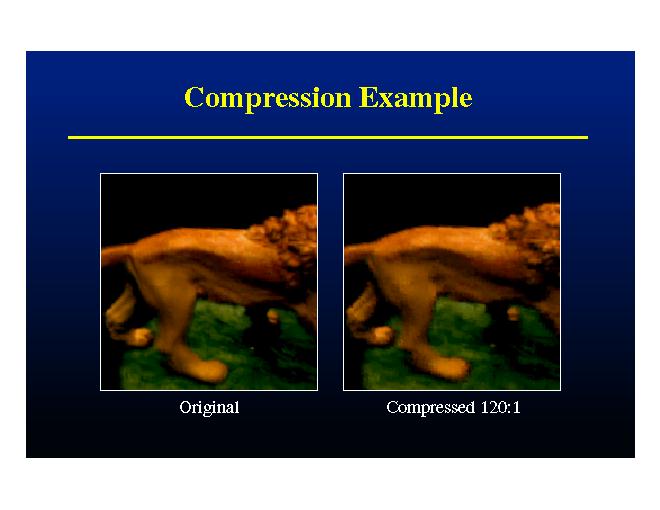 Compression Example

Original

Compressed 120:1